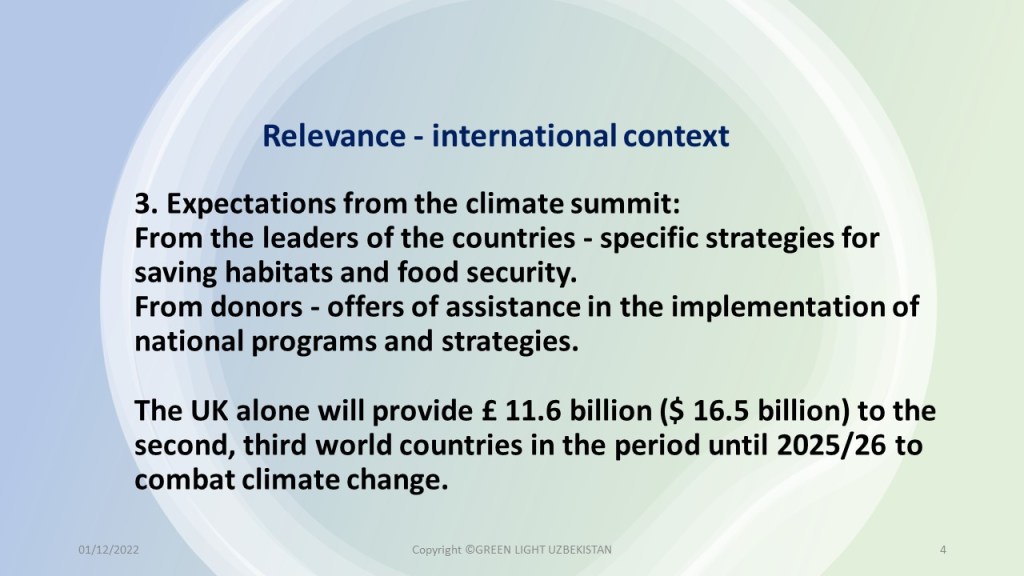 Relevance - international context

3. Expectations from the climate summit:
From the leaders of the countries - specific strategies for saving habitats and food security.
From donors - offers of assistance in the implementation of national programs and strategies.

The UK alone will provide £ 11.6 billion ($ 16.5 billion) to the second, third world countries in the period until 2025/26 to combat climate change.

01/12/2022 Copyright ©GREEN LIGHT UZBEKISTAN 4